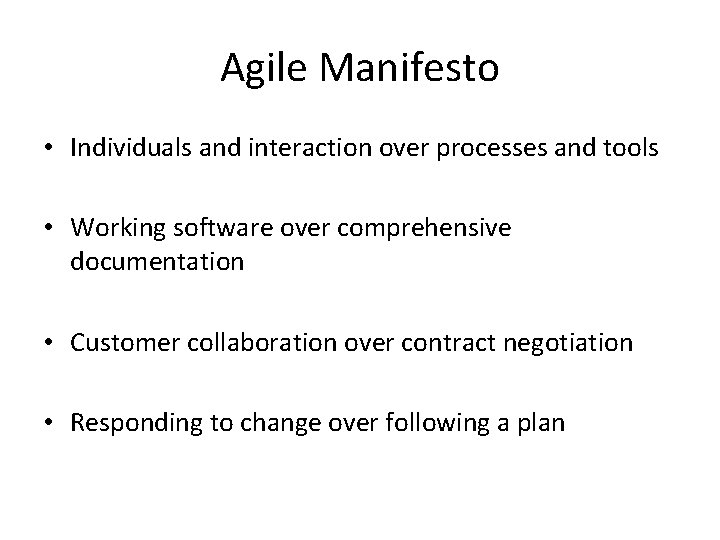 Agile Manifesto

• Individuals and interaction over processes and tools

• Working software over comprehensive documentation

• Customer collaboration over contract negotiation

• Responding to change over following a plan